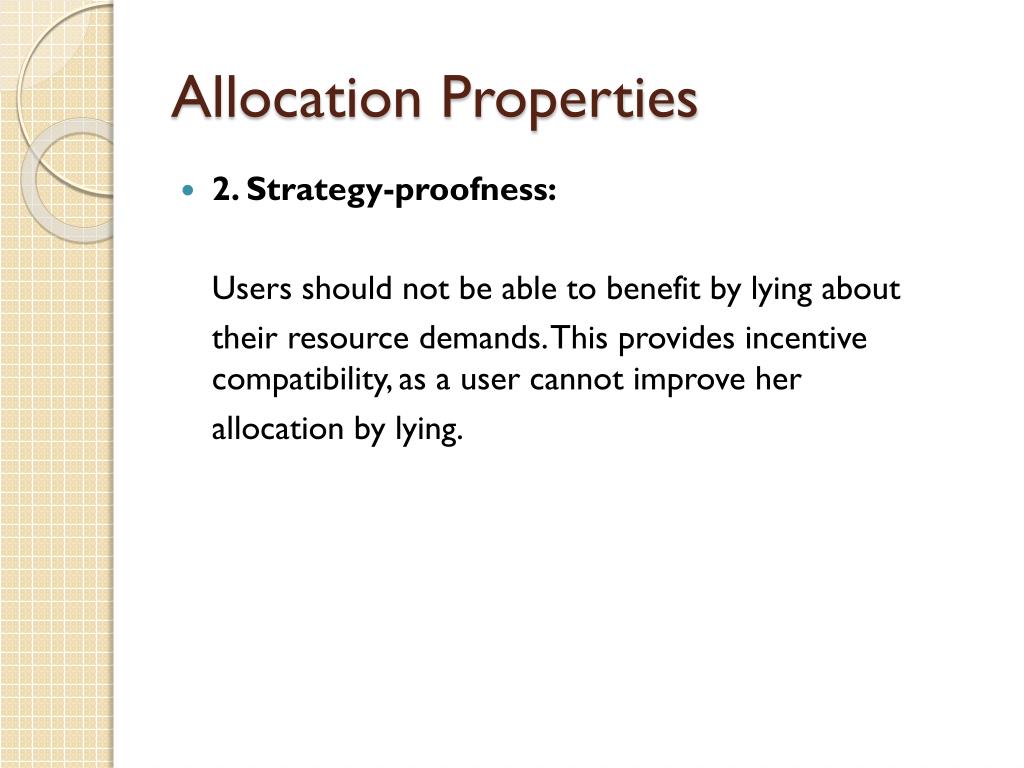 Allocation Properties

2. Strategy-proofness:

Users should not be able to benefit by lying about their resource demands. This provides incentive compatibility, as a user cannot improve her allocation by lying.